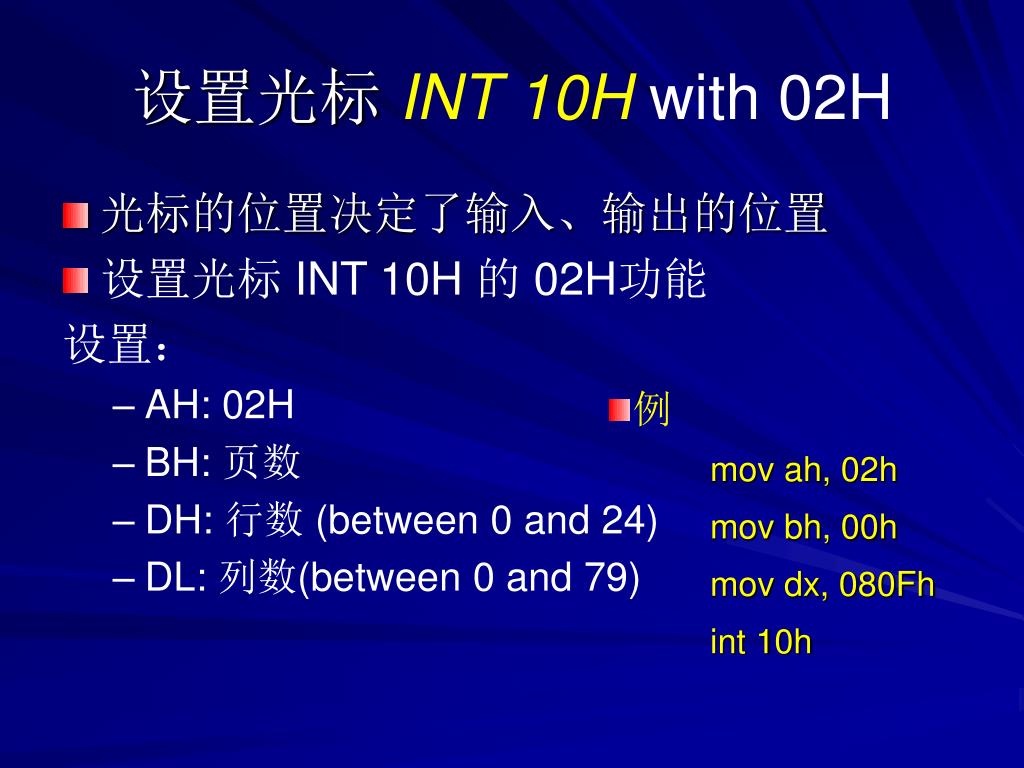 设置光标 INT 10H with 02H

光标的位置决定了输入、输出的位置

设置光标 INT 10H 的 02H功能

设置：

– AH: 02H
– BH: 页数
– DH: 行数 (between 0 and 24)
– DL: 列数(between 0 and 79)

例

mov ah, 02h
mov bh, 00h
mov dx, 080Fh
int 10h